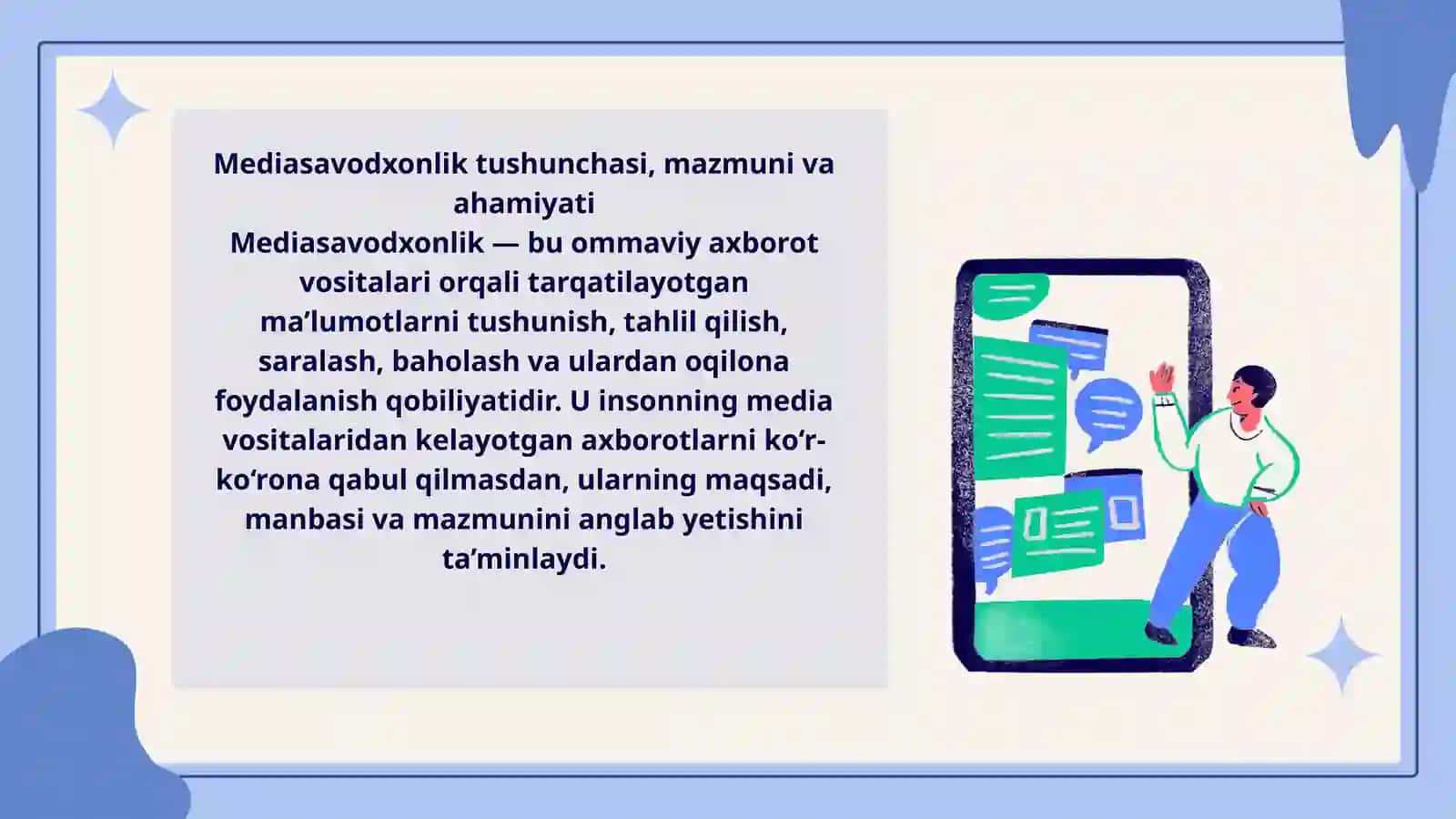 Mediasavodxonlik tushunchasi, mazmuni va ahamiyati
Mediasavodxonlik — bu ommaviy axborot vositalari orqali tarqatilayotgan ma’lumotlarni tushunish, tahlil qilish, saralash, baholash va ulardan oqilona foydalanish qobiliyatidir. U insonning media vositalaridan kelayotgan axborotlarni ko‘r-ko‘rona qabul qilmasdan, ularning maqsadi, manbasi va mazmunini anglab yetishini ta’minlaydi.